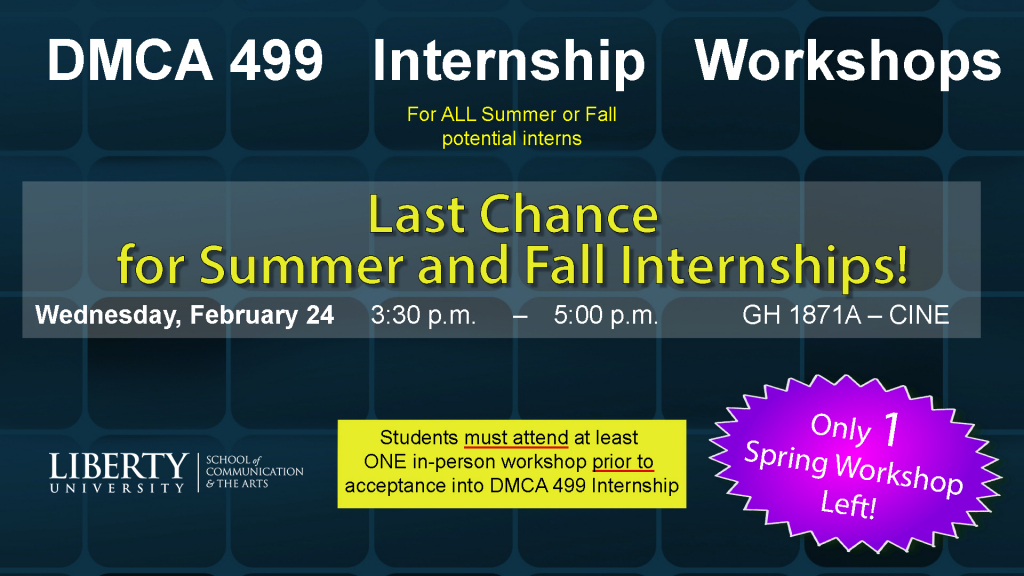 DMCA 499 Internship Workshops

For ALL Summer or Fall potential interns

Last Chance for Summer and Fall Internships!

Wednesday, February 24 3:30 p.m. – 5:00 p.m. GH 1871A – CINE

LIBERTY UNIVERSITY | SCHOOL of COMMUNICATION & THE ARTS

Students must attend at least ONE in-person workshop prior to acceptance into DMCA 499 Internship

Only 1 Spring Workshop Left!